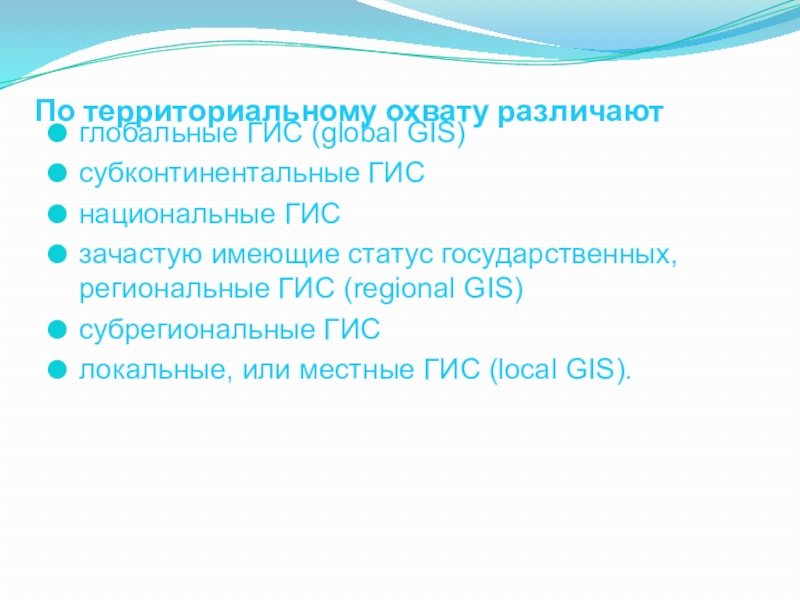 По территориальному охвату различают

- глобальные ГИС (global GIS)
- субконтинентальные ГИС
- национальные ГИС
- зачастую имеющие статус государственных, региональные ГИС (regional GIS)
- субрегиональные ГИС
- локальные, или местные ГИС (local GIS).